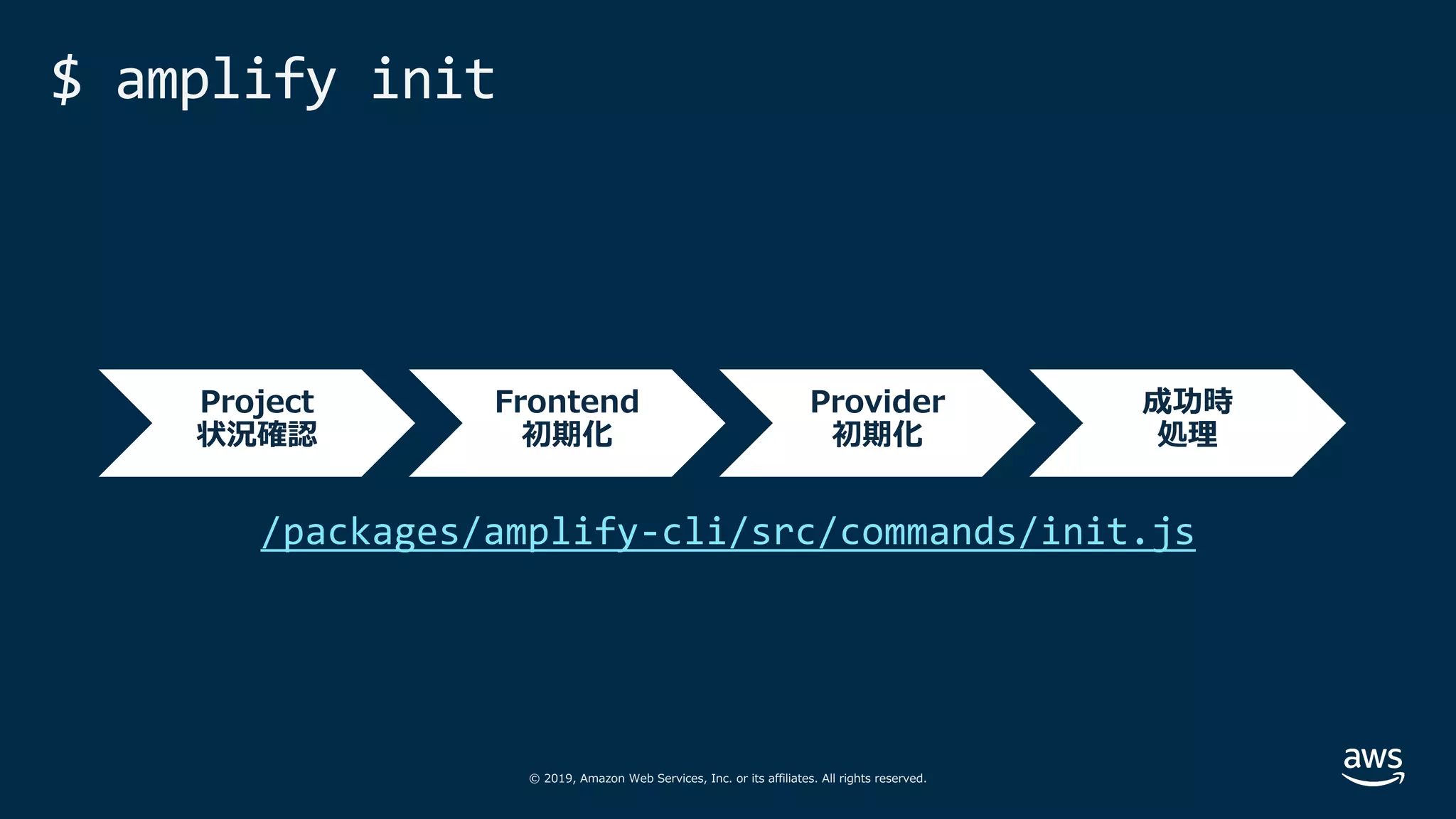 $ amplify init

Project
状況確認

Frontend
初期化

Provider
初期化

成功時
処理

/packages/amplify-cli/src/commands/init.js

© 2019, Amazon Web Services, Inc. or its affiliates. All rights reserved.

aws